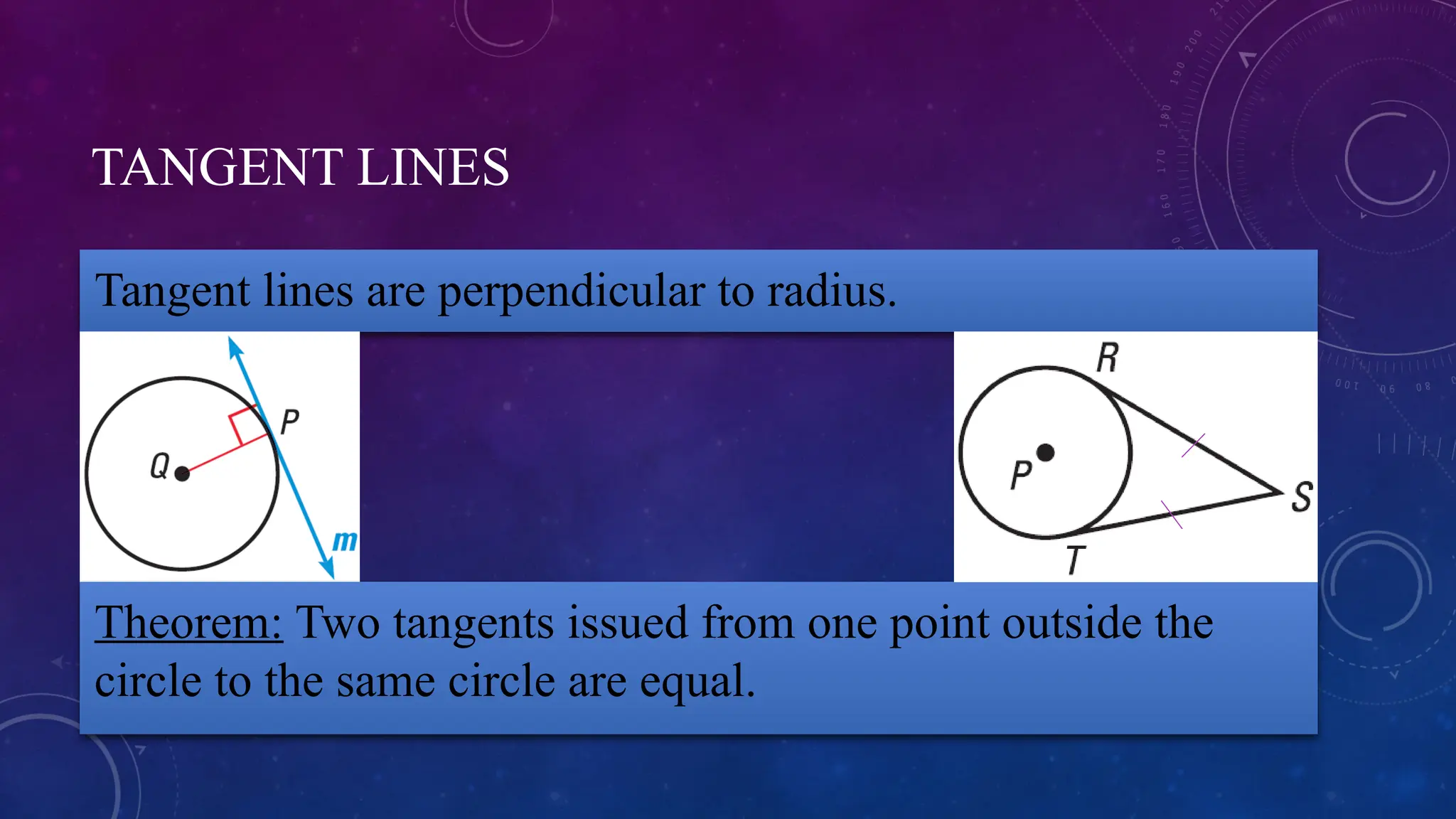 TANGENT LINES

Tangent lines are perpendicular to radius.

Q
P
m

R
P
S
T

Theorem: Two tangents issued from one point outside the circle to the same circle are equal.